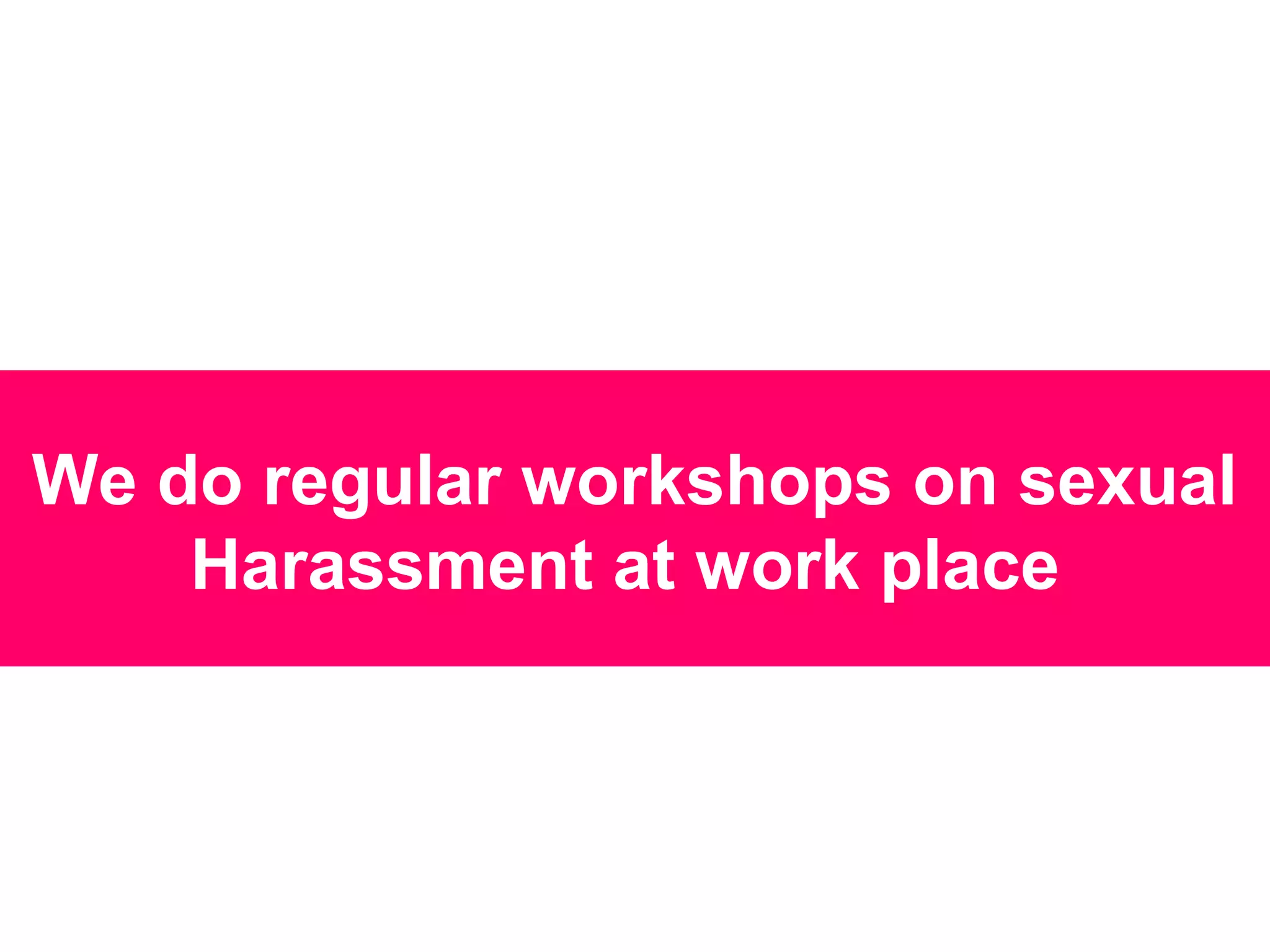 We do regular workshops on sexual Harassment at work place